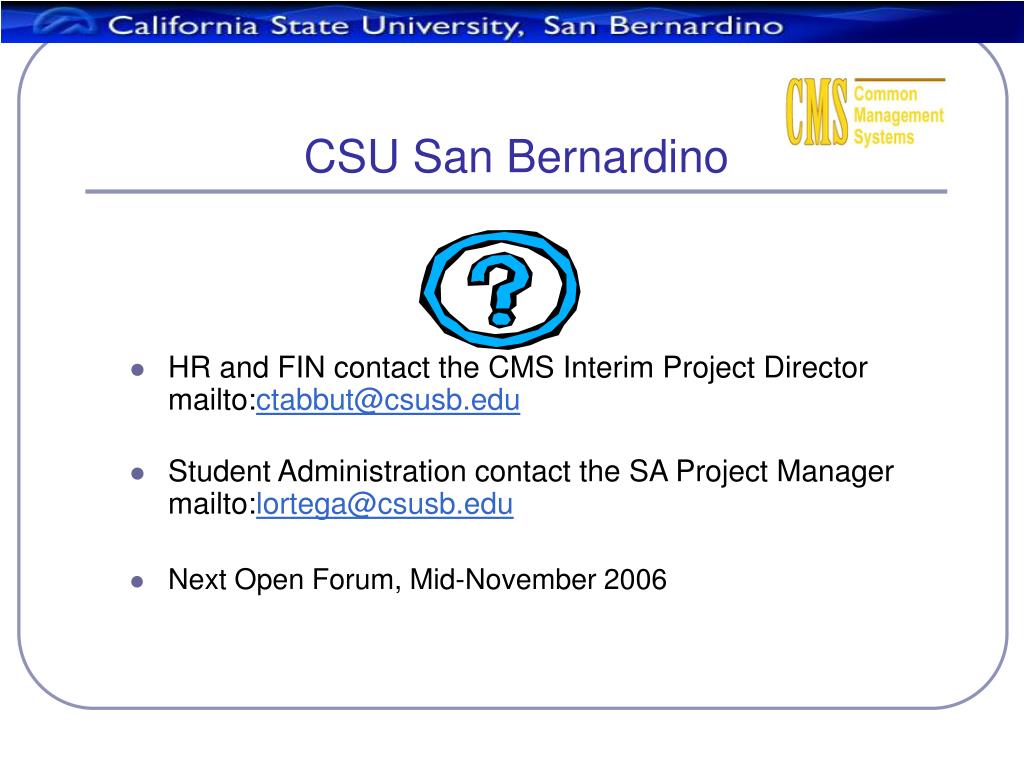 California State University, San Bernardino

CMS Common Management Systems

CSU San Bernardino

?

- HR and FIN contact the CMS Interim Project Director mailto:ctabbut@csusb.edu
- Student Administration contact the SA Project Manager mailto:lortega@csusb.edu
- Next Open Forum, Mid-November 2006